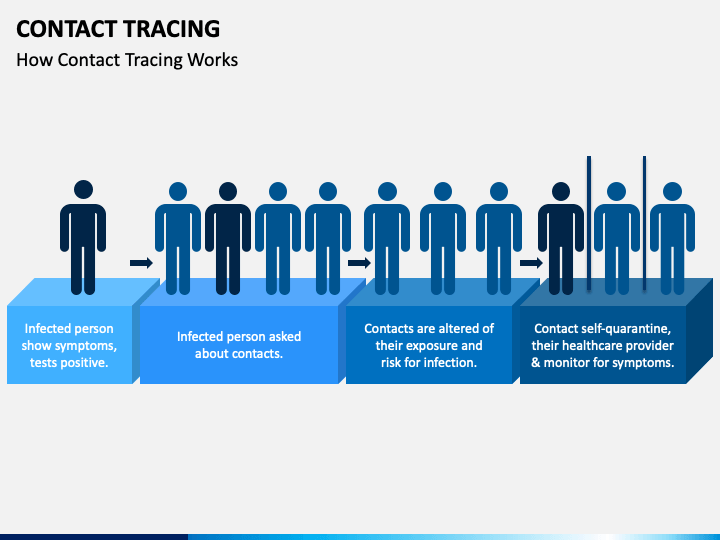 CONTACT TRACING

How Contact Tracing Works

Infected person show symptoms, tests positive.

Infected person asked about contacts.

Contacts are altered of their exposure and risk for infection.

Contact self-quarantine, their healthcare provider & monitor for symptoms.